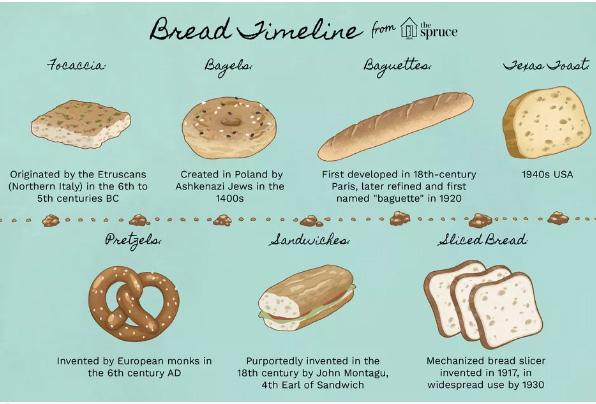 Bread Timeline from the spruce

Focaccia:

Originated by the Etruscans (Northern Italy) in the 6th to 5th centuries BC

Bagels:

Created in Poland by Ashkenazi Jews in the 1400s

Baguettes:

First developed in 18th-century Paris, later refined and first named "baguette" in 1920

Texas Toast:

1940s USA

Pretzels:

Invented by European monks in the 6th century AD

Sandwiches:

Purportedly invented in the 18th century by John Montagu, 4th Earl of Sandwich

Sliced Bread:

Mechanized bread slicer invented in 1917, in widespread use by 1930